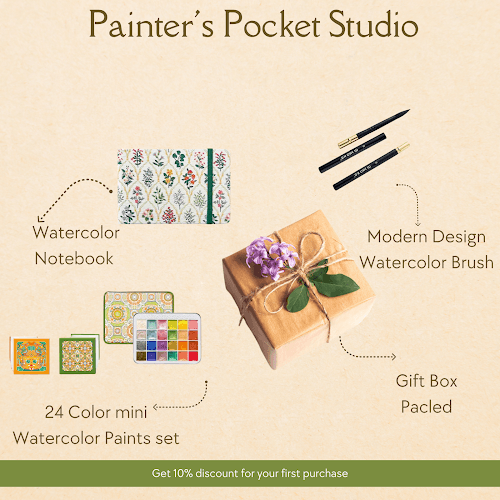 Painter's Pocket Studio

Watercolor Notebook

Modern Design Watercolor Brush

24 Color mini Watercolor Paints set

Gift Box Pacled

Get 10% discount for your first purchase